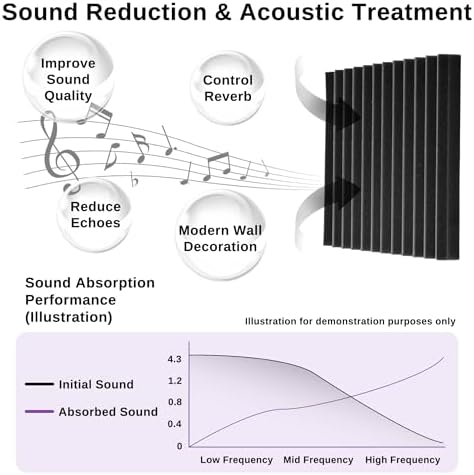 Sound Reduction & Acoustic Treatment

Improve Sound Quality

Control Reverb

Reduce Echoes

Modern Wall Decoration

Sound Absorption Performance (Illustration)

Illustration for demonstration purposes only

Initial Sound

Absorbed Sound

4.3
1.2
0.8
0.4
0

Low Frequency Mid Frequency High Frequency